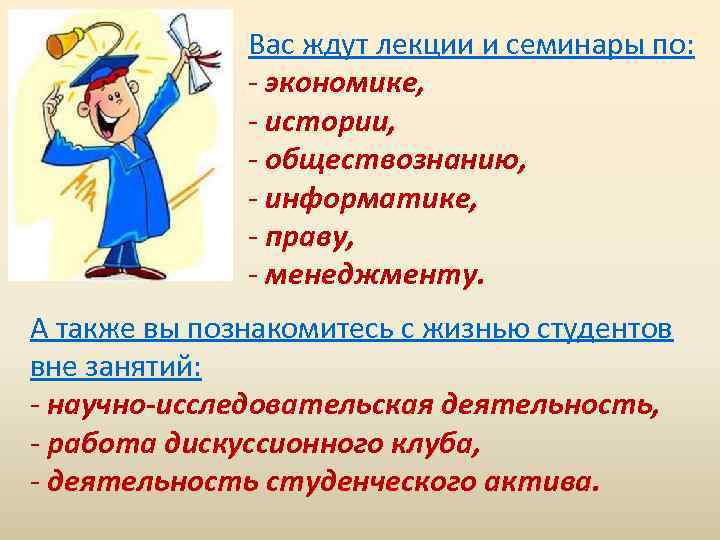 Вас ждут лекции и семинары по:
- экономике,
- истории,
- обществознанию,
- информатике,
- праву,
- менеджменту.

А также вы познакомитесь с жизнью студентов вне занятий:
- научно-исследовательская деятельность,
- работа дискуссионного клуба,
- деятельность студенческого актива.